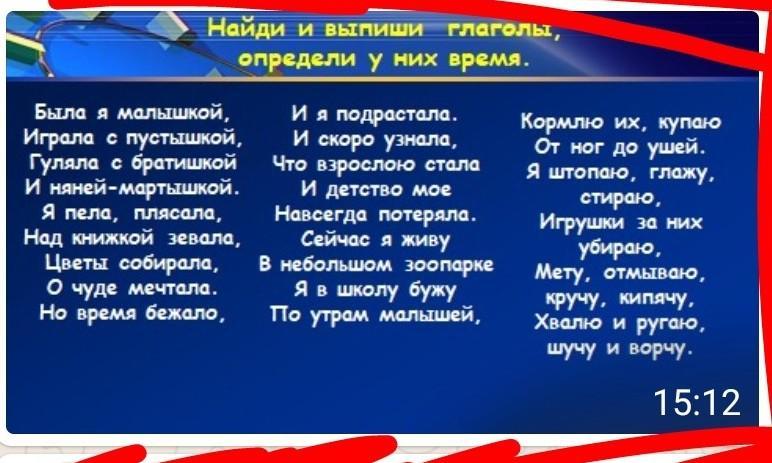 Найди и выпиши глаголы, определи у них время.

Была я малышкой,
Играла с пустышкой,
Гуляла с братишкой
И няней-мартышкой.
Я пела, плясала,
Над книжкой зевала,
Цветы собирала,
О чуде мечтала.
Но время бежало,

И я подрастала.
И скоро узнала,
Что взрослою стала
И детство мое
Навсегда потеряла.
Сейчас я живу
В небольшом зоопарке
Я в школу бужу
По утрам малышей,

Кормлю их, купаю
От ног до ушей.
Я штопаю, глажу,
стираю,
Игрушки за них
убираю,
Мету, отмываю,
кручу, кипячу,
Хвалю и ругаю,
шучу и ворчу.

15:12